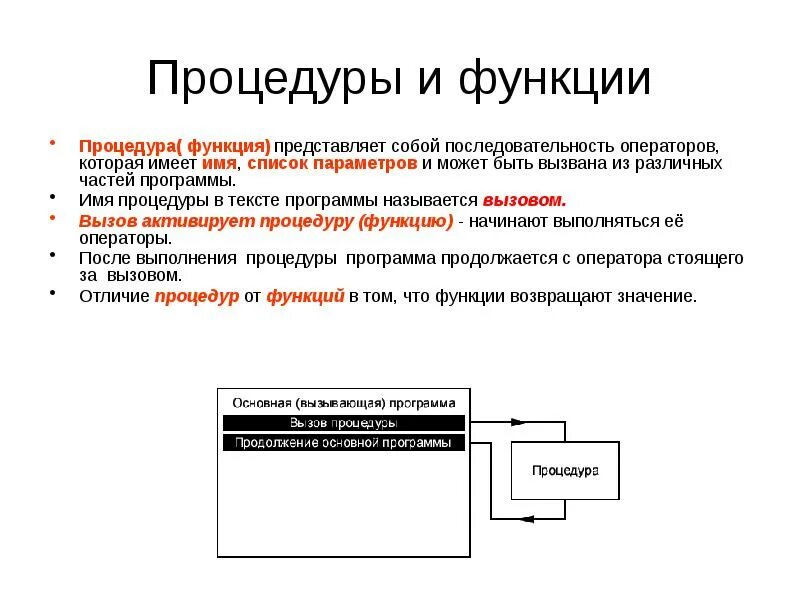 Процедуры и функции

• Процедура( функция) представляет собой последовательность операторов, которая имеет имя, список параметров и может быть вызвана из различных частей программы.
• Имя процедуры в тексте программы называется вызовом.
• Вызов активирует процедуру (функцию) - начинают выполняться её операторы.
• После выполнения процедуры программа продолжается с оператора стоящего за вызовом.
• Отличие процедур от функций в том, что функции возвращают значение.

Основная (вызывающая) программа
Вызов процедуры
Продолжение основной программы
Процедура